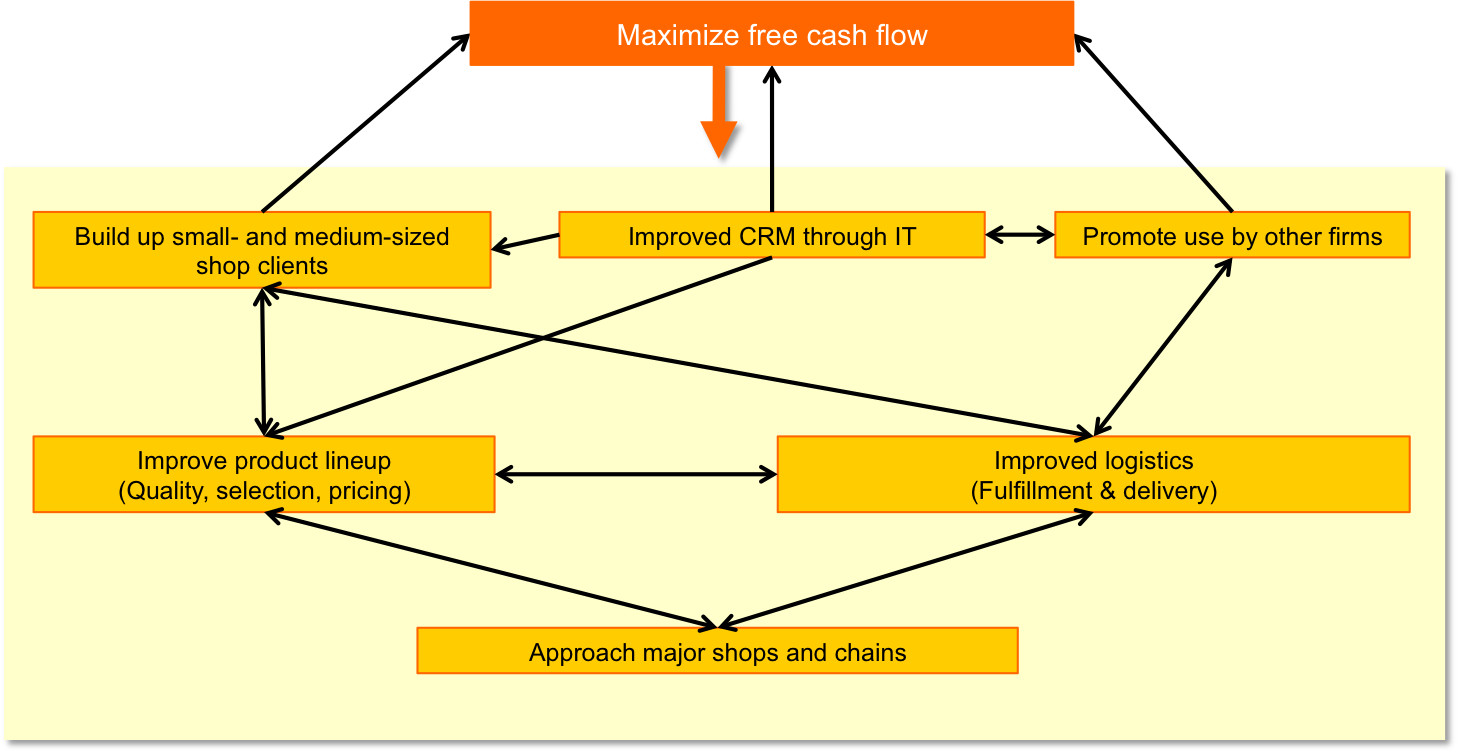 Maximize free cash flow

Build up small- and medium-sized shop clients

Improved CRM through IT

Promote use by other firms

Improve product lineup
(Quality, selection, pricing)

Improved logistics
(Fulfillment & delivery)

Approach major shops and chains